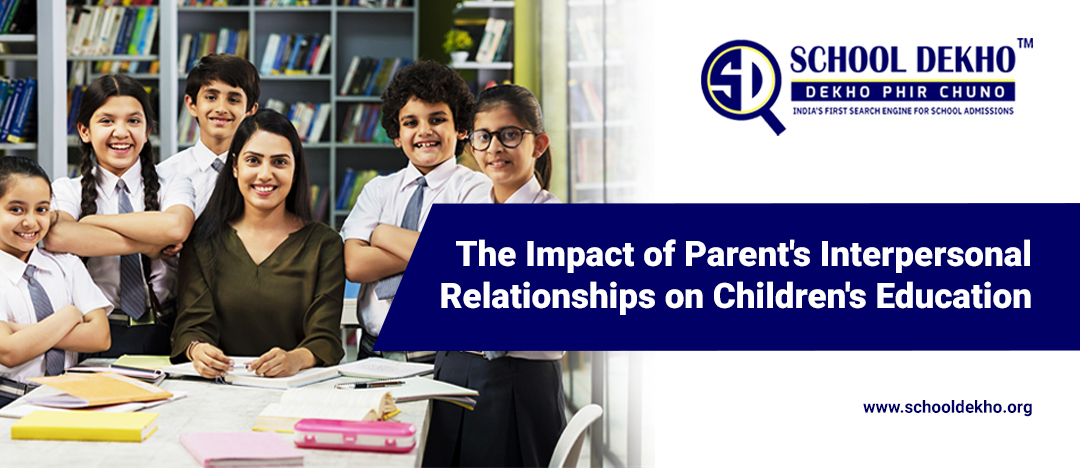 SD SCHOOL DEKHO™
DEKHO PHIR CHUNO
INDIA'S FIRST SEARCH ENGINE FOR SCHOOL ADMISSIONS

The Impact of Parent's Interpersonal Relationships on Children's Education

www.schooldekho.org